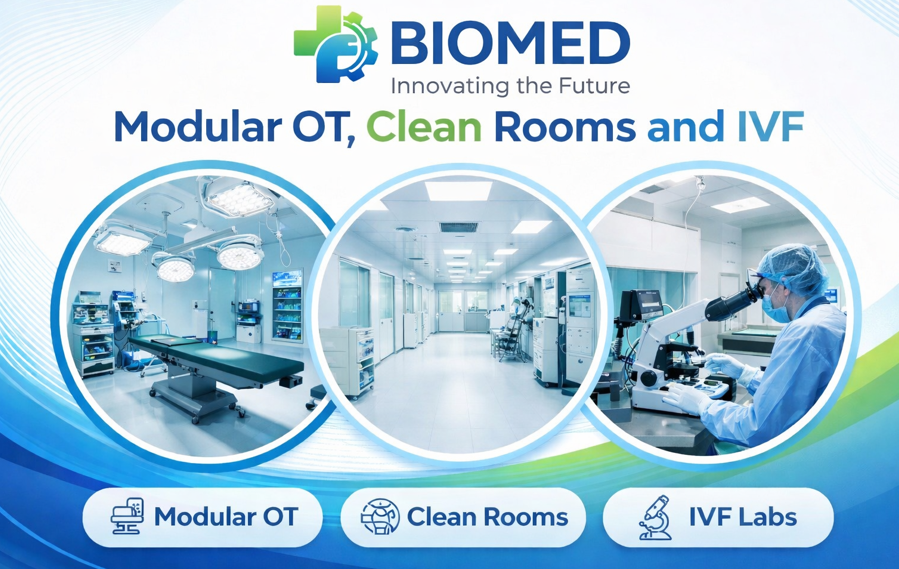 BIOMED
Innovating the Future

Modular OT, Clean Rooms and IVF

Modular OT

Clean Rooms

IVF Labs